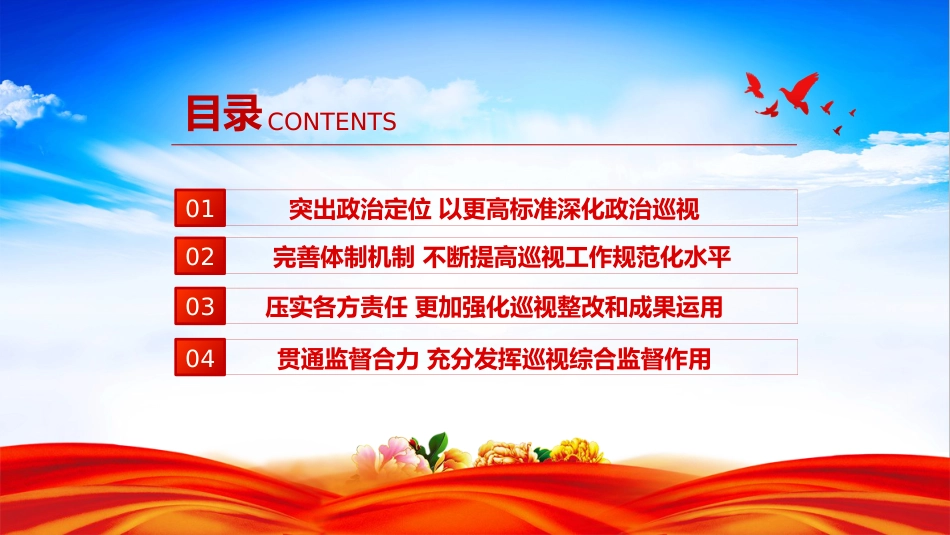 目录 CONTENTS

01 突出政治定位 以更高标准深化政治巡视

02 完善体制机制 不断提高巡视工作规范化水平

03 压实各方责任 更加强化巡视整改和成果运用

04 贯通监督合力 充分发挥巡视综合监督作用